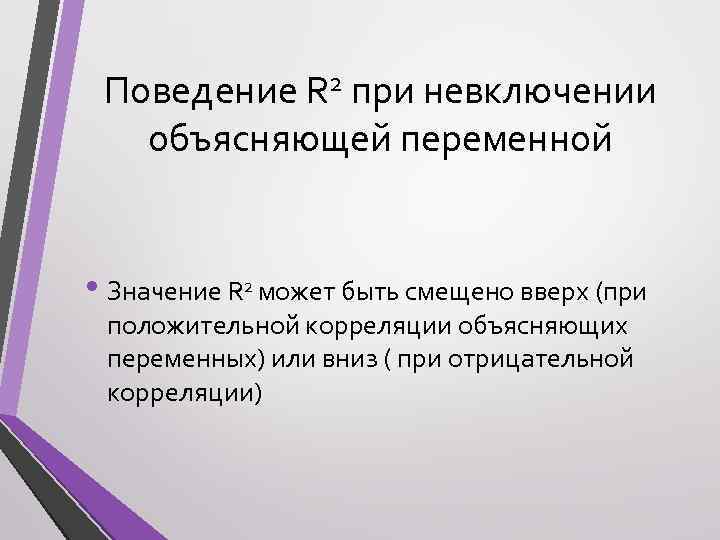 Поведение $R^2$ при невключении объясняющей переменной

• Значение $R^2$ может быть смещено вверх (при положительной корреляции объясняющих переменных) или вниз ( при отрицательной корреляции)